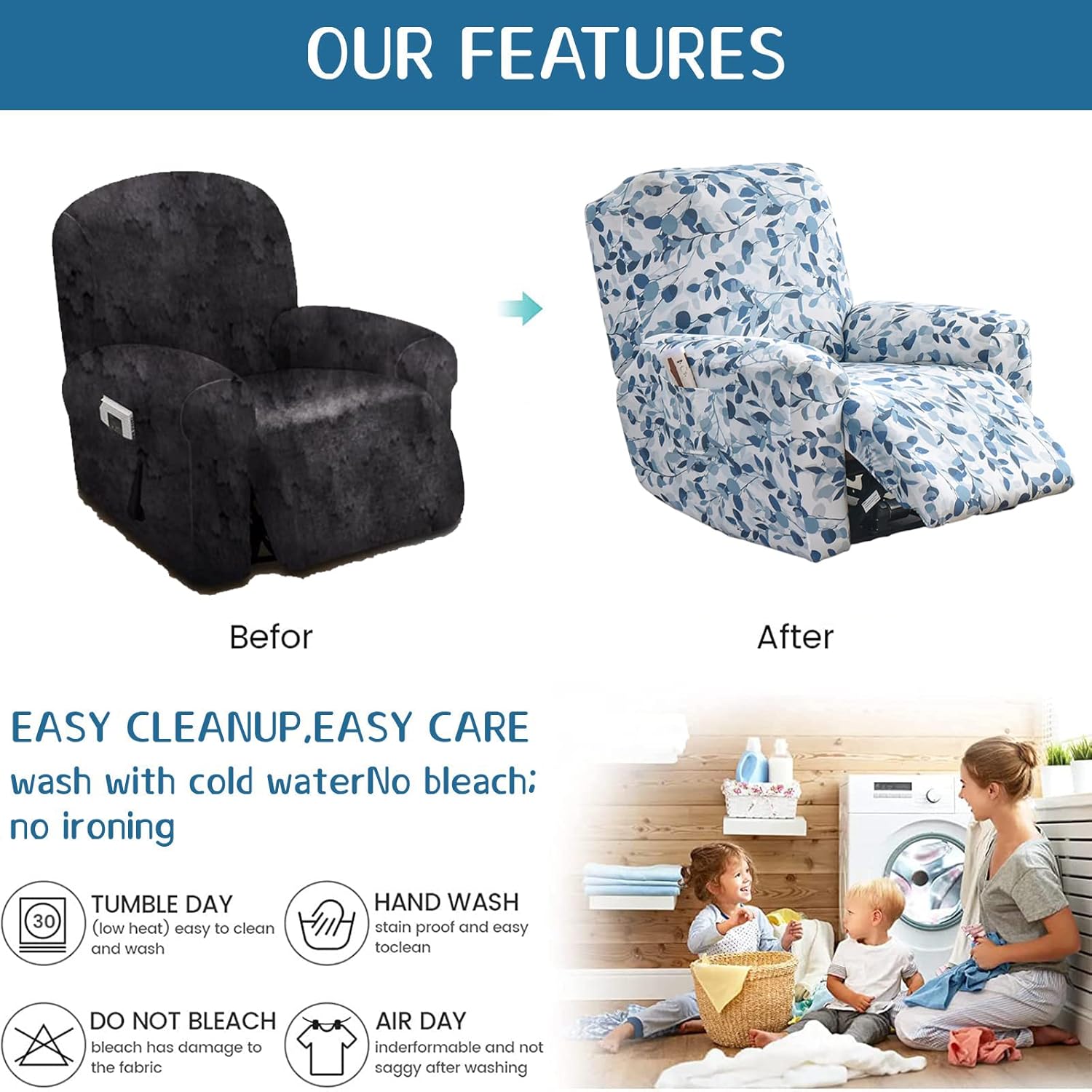 OUR FEATURES

Befor

After

EASY CLEANUP,EASY CARE
wash with cold waterNo bleach; no ironing

30

TUMBLE DAY
(low heat) easy to clean and wash

HAND WASH
stain proof and easy toclean

DO NOT BLEACH
bleach has damage to the fabric

AIR DAY
inderformable and not saggy after washing